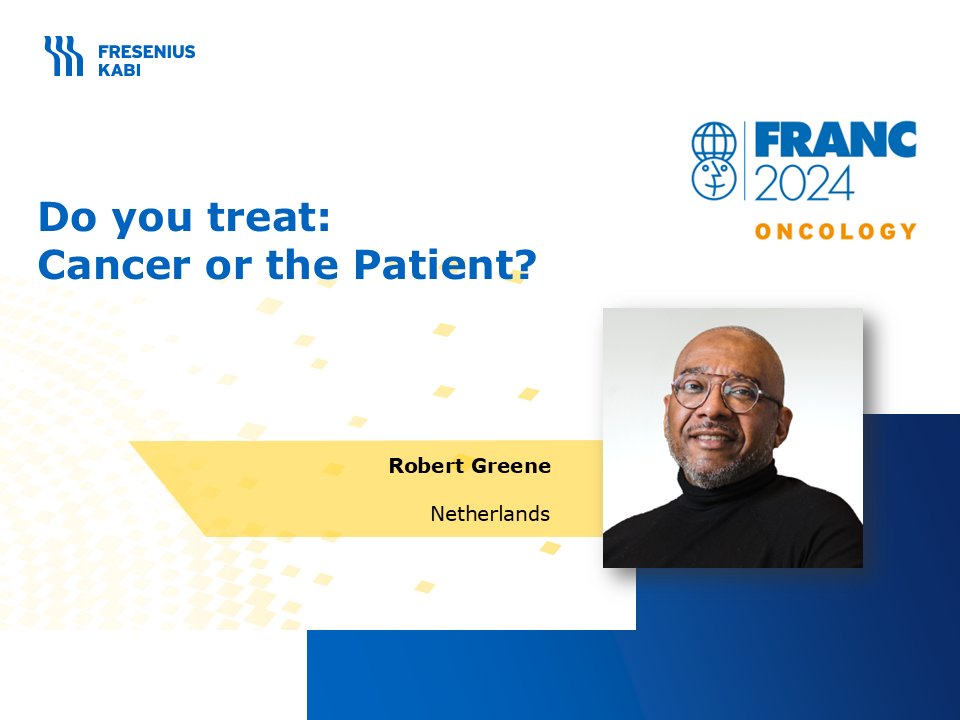 FRESENIUS KABI

FRANC 2024
ONCOLOGY

Do you treat:
Cancer or the Patient?

Robert Greene

Netherlands